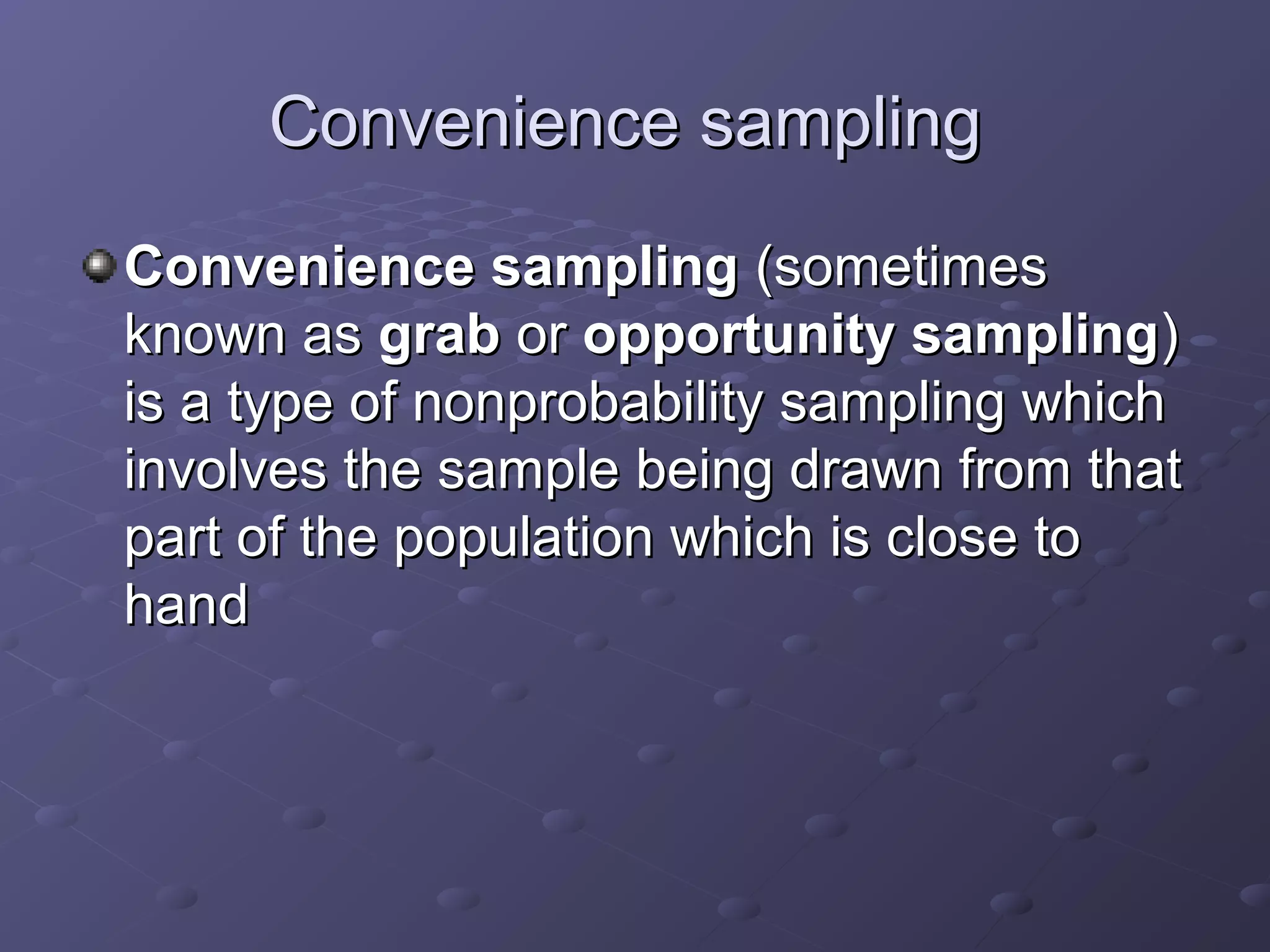 Convenience sampling

Convenience sampling (sometimes known as grab or opportunity sampling) is a type of nonprobability sampling which involves the sample being drawn from that part of the population which is close to hand